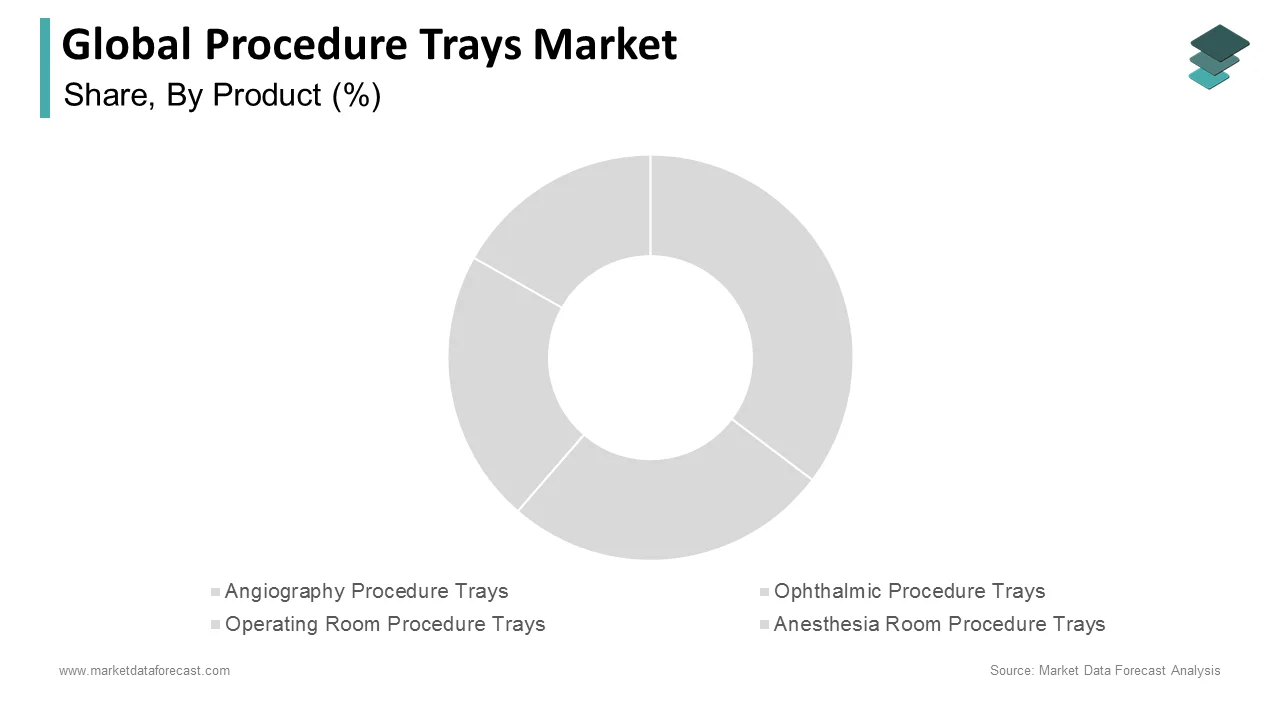 Global Procedure Trays Market
Share, By Product (%)

Angiography Procedure Trays
Ophthalmic Procedure Trays
Operating Room Procedure Trays
Anesthesia Room Procedure Trays

www.marketdataforecast.com
Source: Market Data Forecast Analysis